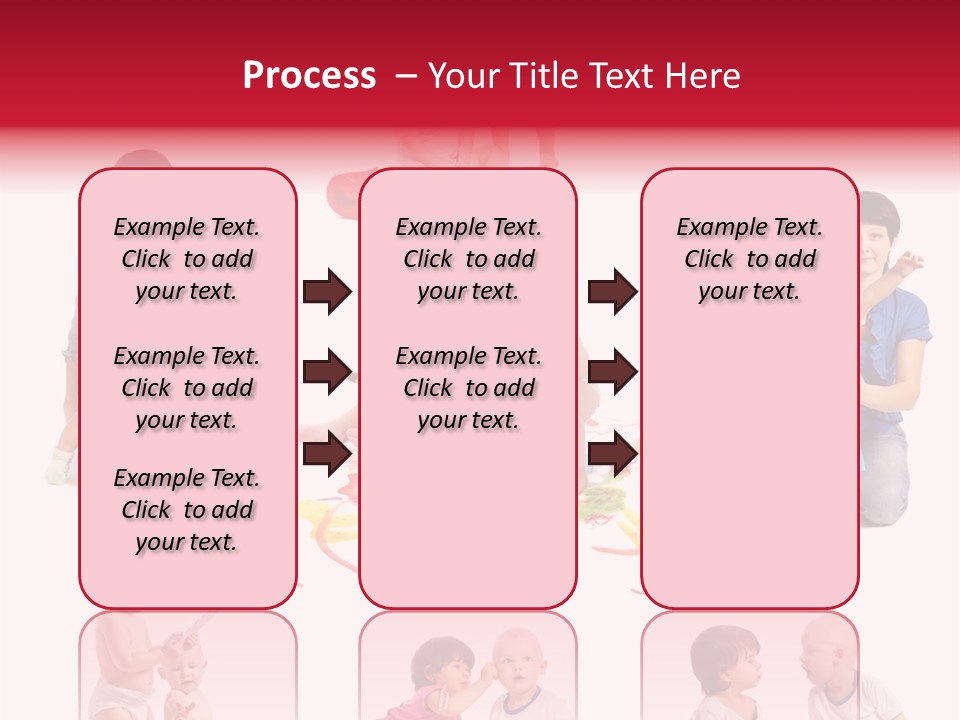 Process – Your Title Text Here

Example Text. Click to add your text.

Example Text. Click to add your text.

Example Text. Click to add your text.

Example Text. Click to add your text.

Example Text. Click to add your text.

Example Text. Click to add your text.